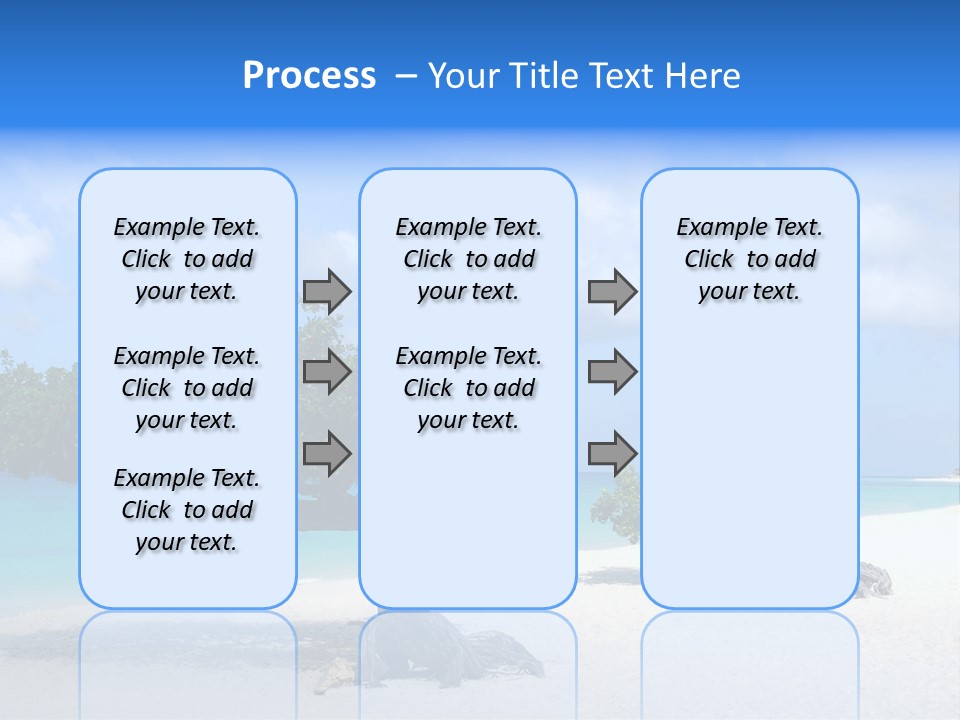 Process – Your Title Text Here

Example Text. Click to add your text.

Example Text. Click to add your text.

Example Text. Click to add your text.

Example Text. Click to add your text.

Example Text. Click to add your text.

Example Text. Click to add your text.